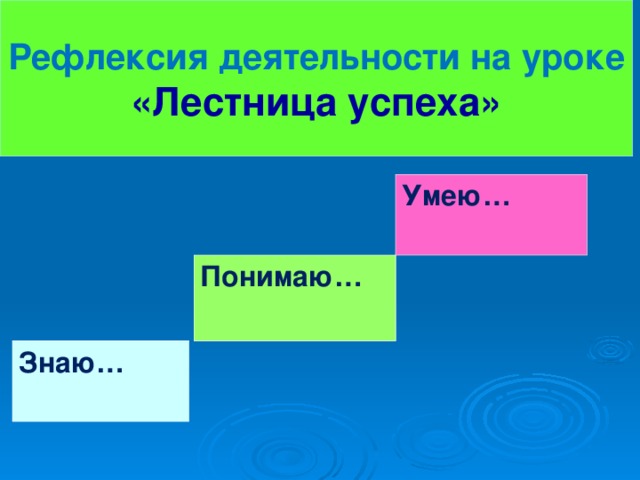 Рефлексия деятельности на уроке
«Лестница успеха»

Умею…

Понимаю…

Знаю…